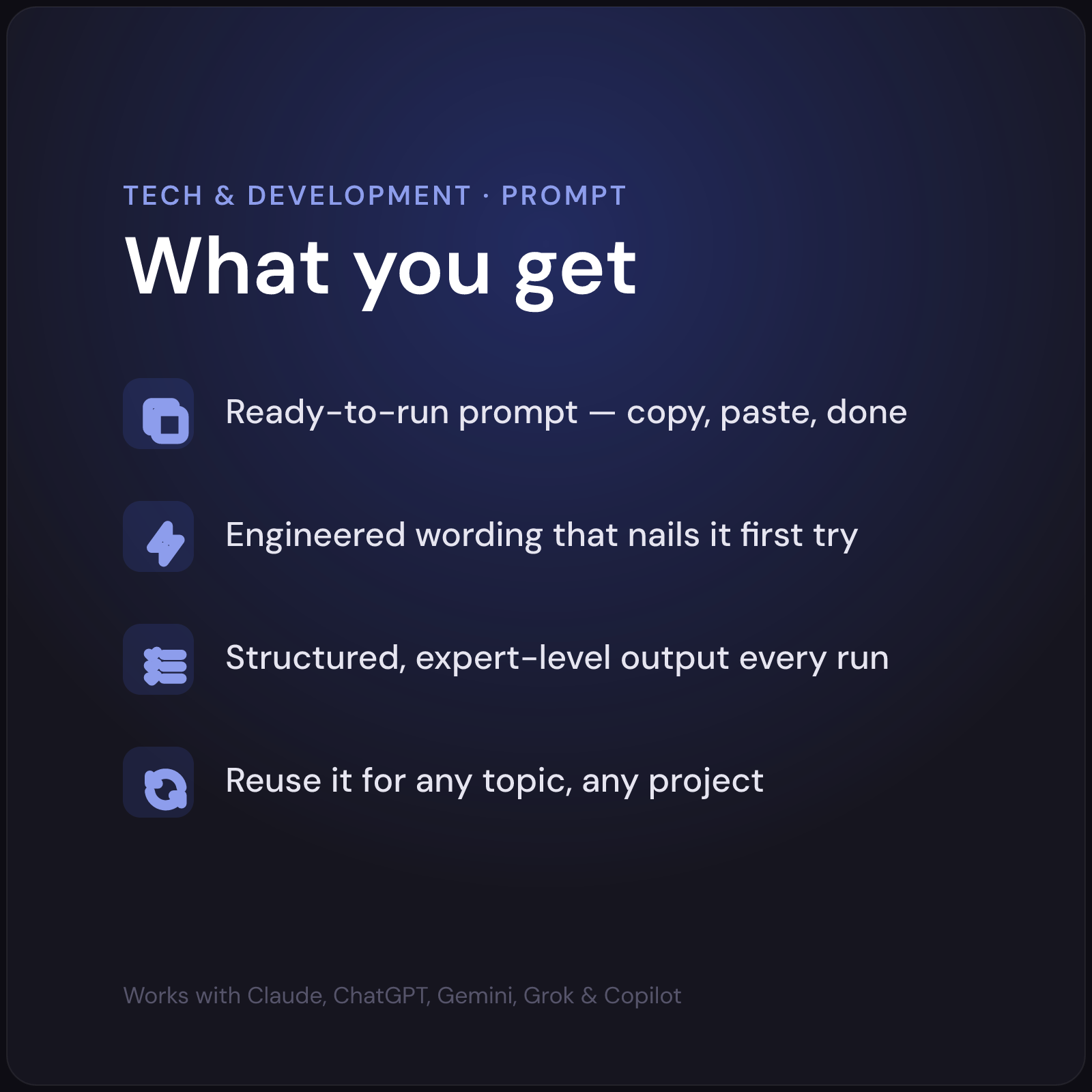 TECH & DEVELOPMENT · PROMPT

What you get

Ready-to-run prompt — copy, paste, done

Engineered wording that nails it first try

Structured, expert-level output every run

Reuse it for any topic, any project

Works with Claude, ChatGPT, Gemini, Grok & Copilot